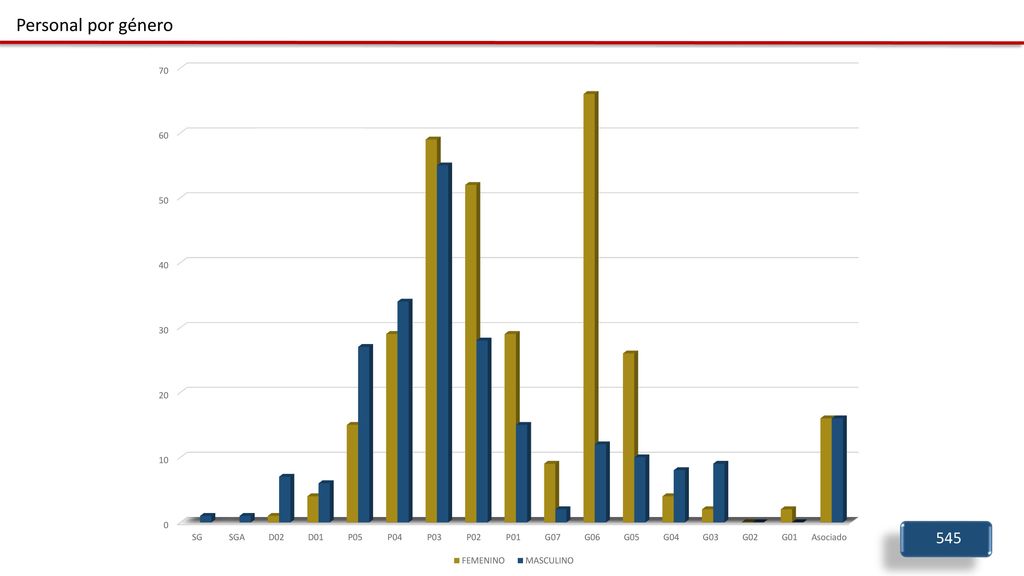 Personal por género

70
60
50
40
30
20
10
0

SG SGA D02 D01 P05 P04 P03 P02 P01 G07 G06 G05 G04 G03 G02 G01 Asociado

FEMENINO MASCULINO

545